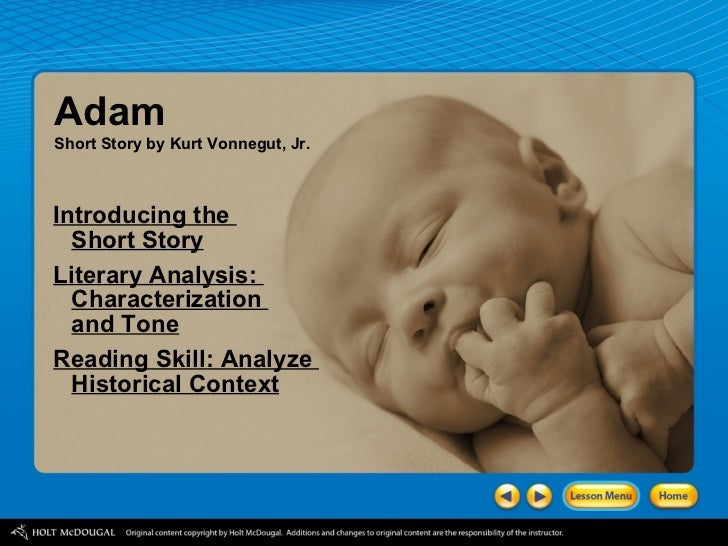 Adam
Short Story by Kurt Vonnegut, Jr.

Introducing the Short Story

Literary Analysis: Characterization and Tone

Reading Skill: Analyze Historical Context

Lesson Menu
Home

HOLT McDOUGAL Original content copyright by Holt McDougal. Additions and changes to original content are the responsibility of the instructor.